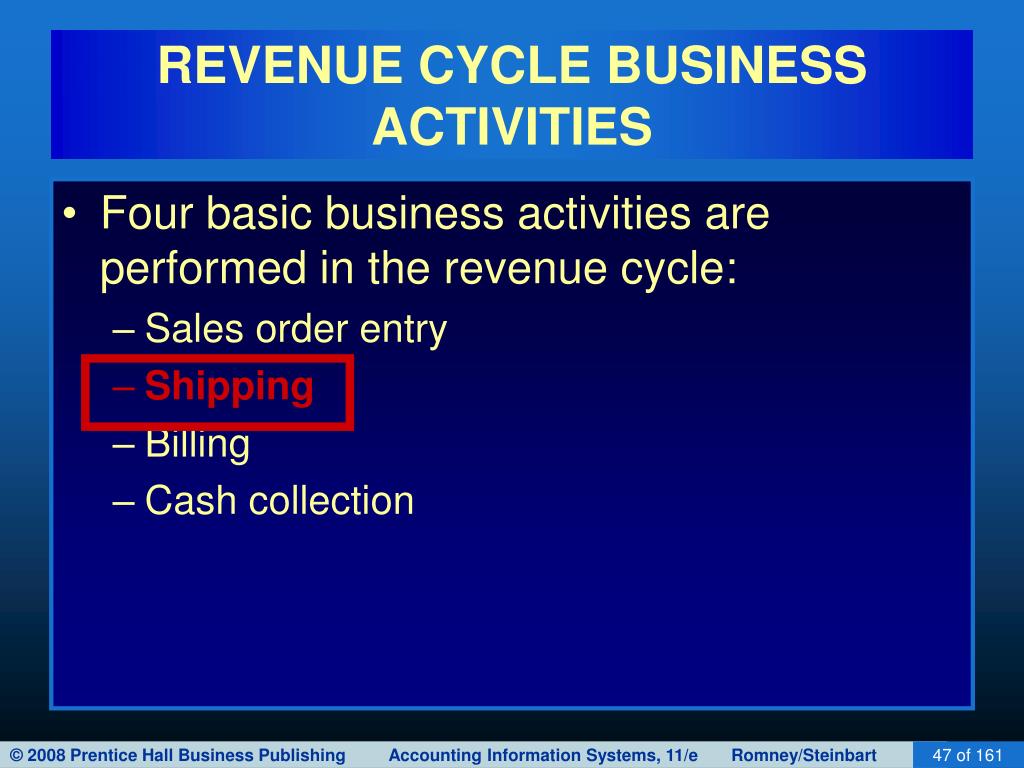 REVENUE CYCLE BUSINESS ACTIVITIES

• Four basic business activities are performed in the revenue cycle:
– Sales order entry
– Shipping
– Billing
– Cash collection

© 2008 Prentice Hall Business Publishing Accounting Information Systems, 11/e Romney/Steinbart 47 of 161